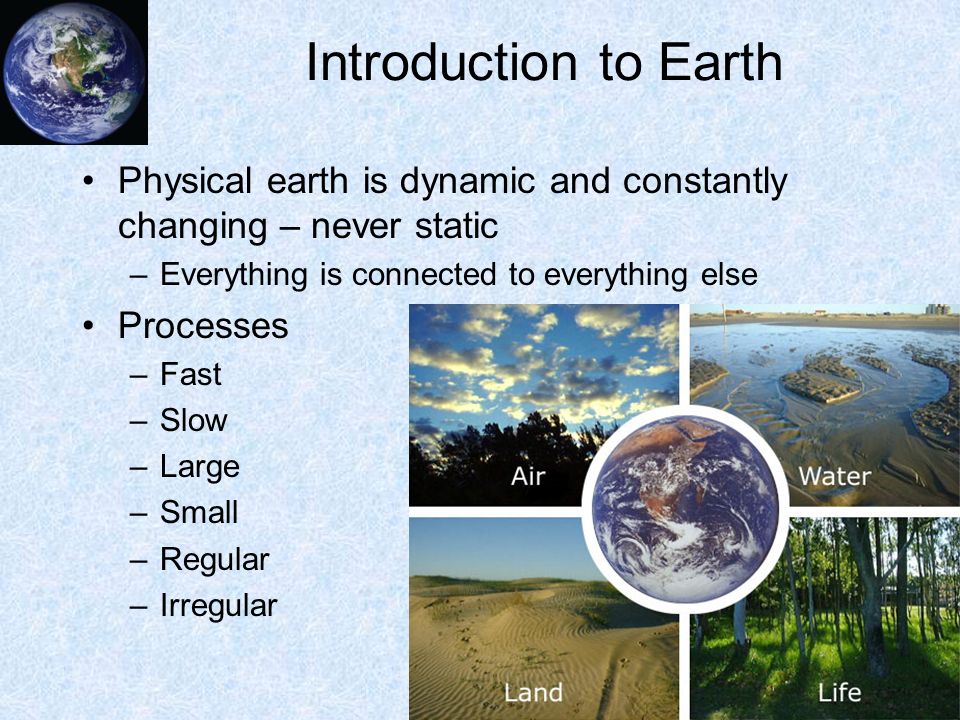 Introduction to Earth

• Physical earth is dynamic and constantly changing – never static
  – Everything is connected to everything else
• Processes
  – Fast
  – Slow
  – Large
  – Small
  – Regular
  – Irregular

Air
Water
Land
Life